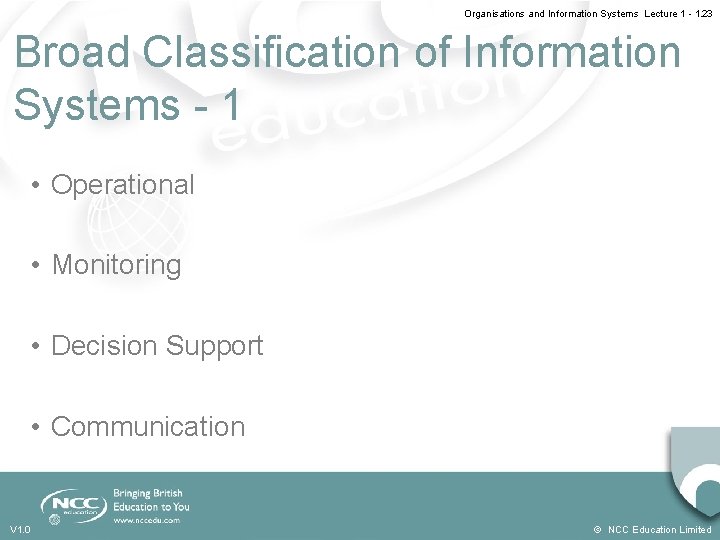 Organisations and Information Systems Lecture 1 - 1.23

Broad Classification of Information Systems - 1

• Operational

• Monitoring

• Decision Support

• Communication

NCC education

Bringing British Education to You

www.nccedu.com

V1.0

© NCC Education Limited